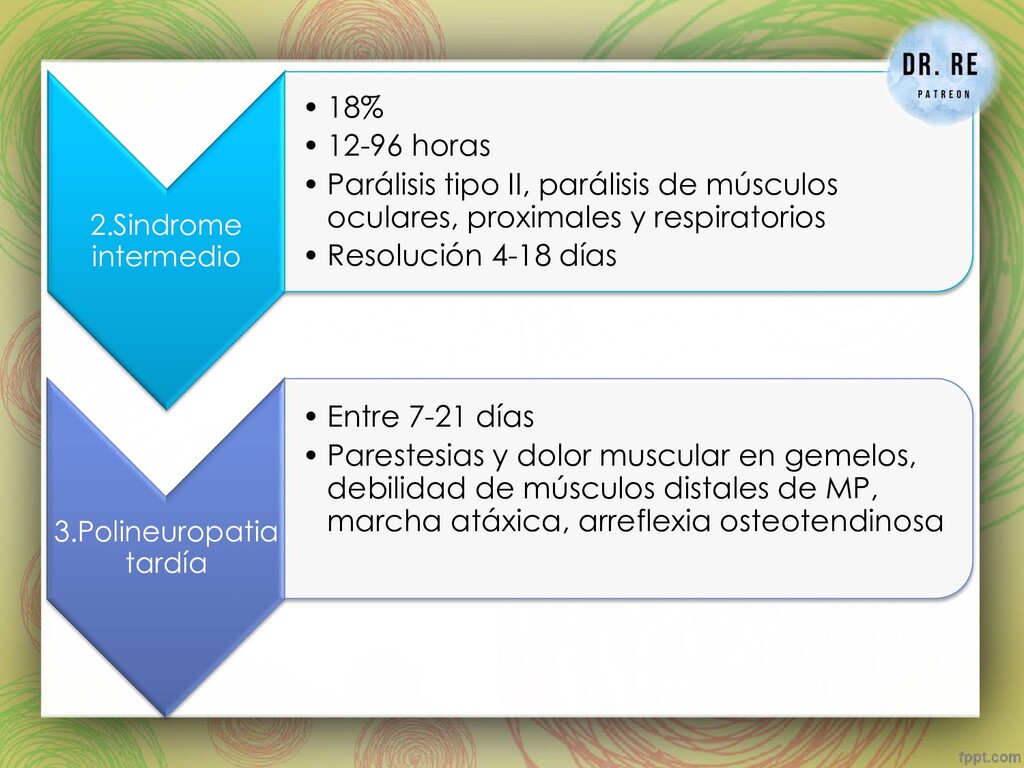 DR. RE
PATREON

2.Sindrome intermedio

• 18%
• 12-96 horas
• Parálisis tipo II, parálisis de músculos oculares, proximales y respiratorios
• Resolución 4-18 días

3.Polineuropatia tardía

• Entre 7-21 días
• Parestesias y dolor muscular en gemelos, debilidad de músculos distales de MP, marcha atáxica, arreflexia osteotendinosa

fppt.com